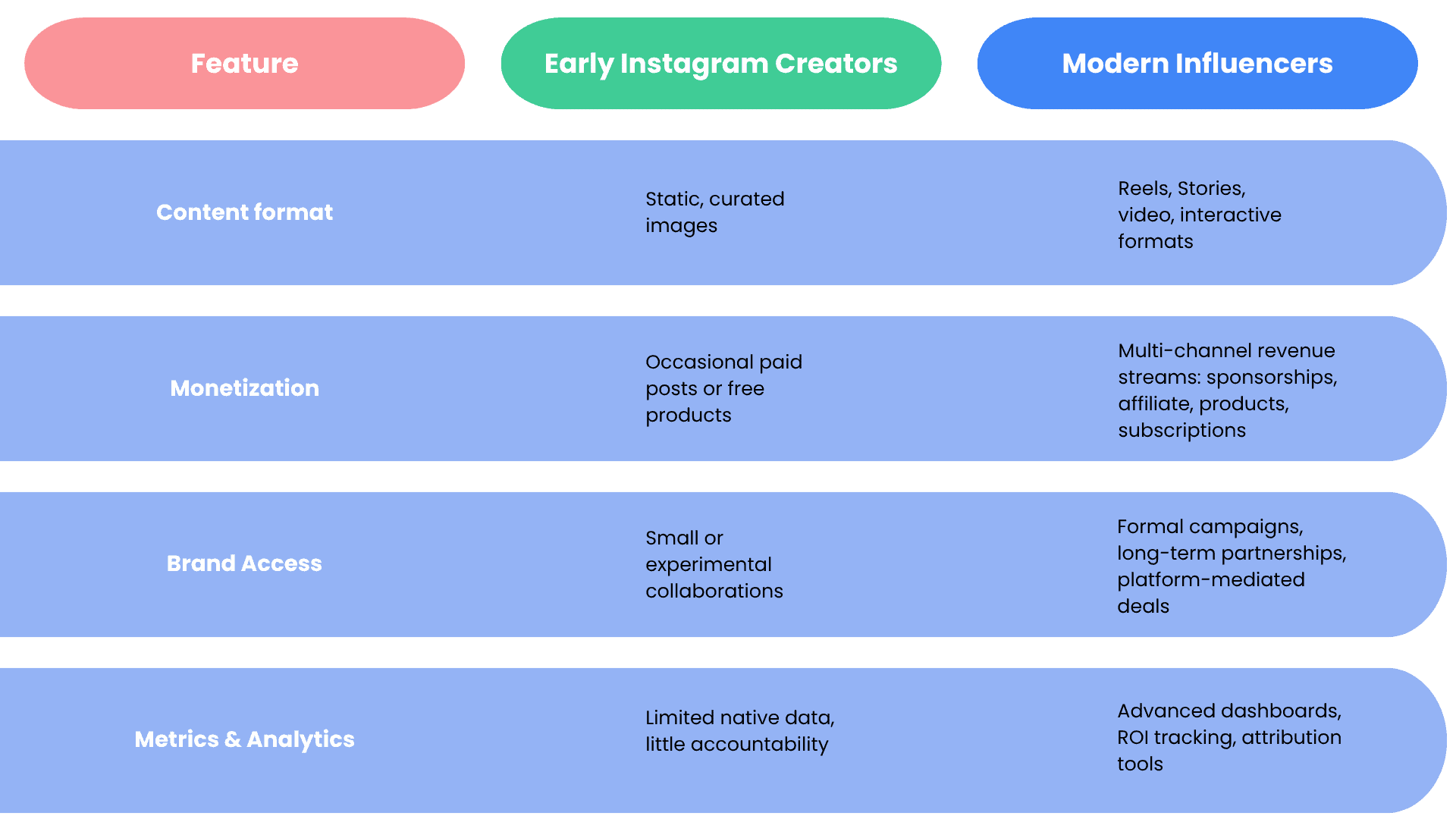 | Feature | Early Instagram Creators | Modern Influencers |
|---|---|---|
| Content format | Static, curated images | Reels, Stories, video, interactive formats |
| Monetization | Occasional paid posts or free products | Multi-channel revenue streams: sponsorships, affiliate, products, subscriptions |
| Brand Access | Small or experimental collaborations | Formal campaigns, long-term partnerships, platform-mediated deals |
| Metrics & Analytics | Limited native data, little accountability | Advanced dashboards, ROI tracking, attribution tools |